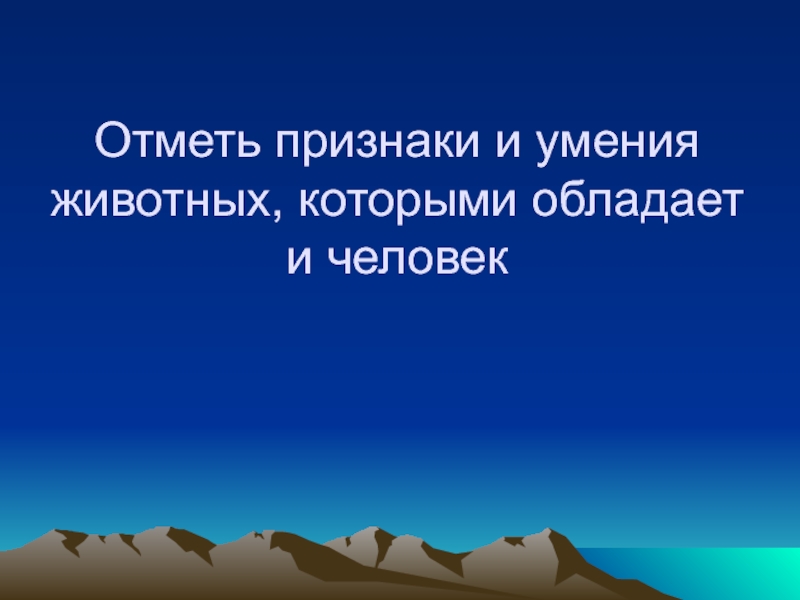 Отметь признаки и умения животных, которыми обладает и человек